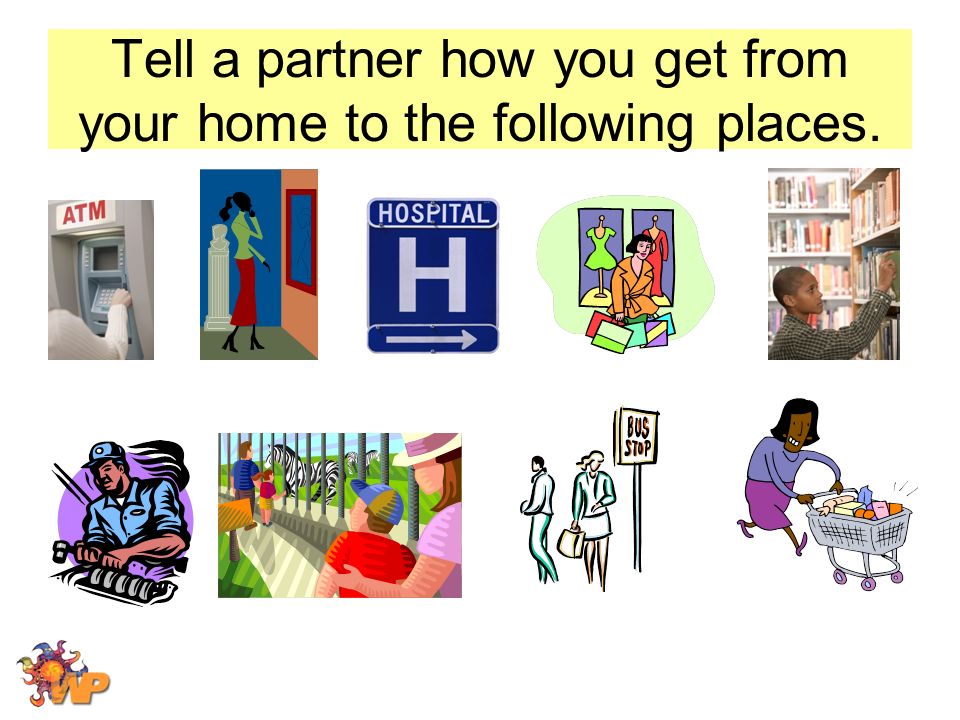 Tell a partner how you get from your home to the following places.

ATM

HOSPITAL
H

BUS STOP

WP